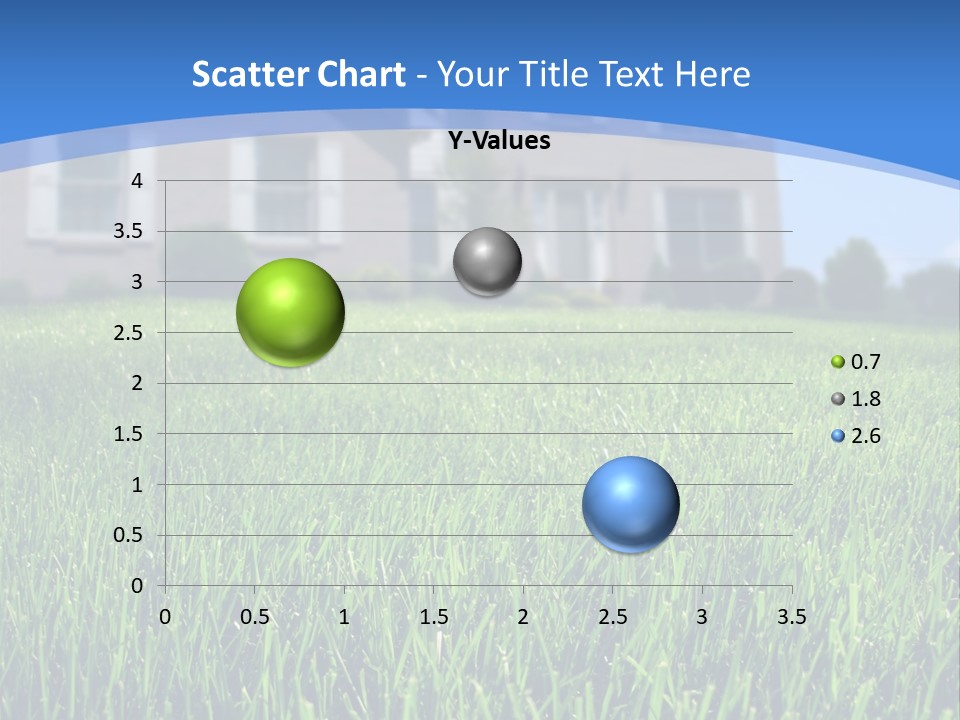 Scatter Chart - Your Title Text Here

Y-Values

4
3.5
3
2.5
2
1.5
1
0.5
0

0 0.5 1 1.5 2 2.5 3 3.5

0.7
1.8
2.6